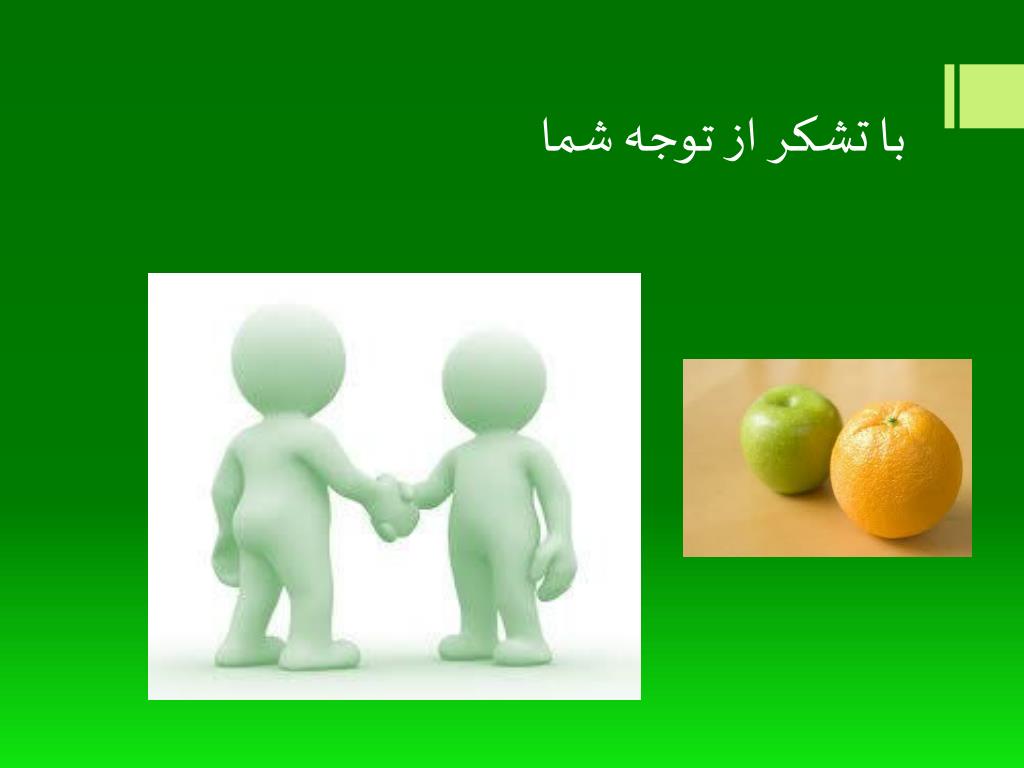 با تشکر از توجه شما